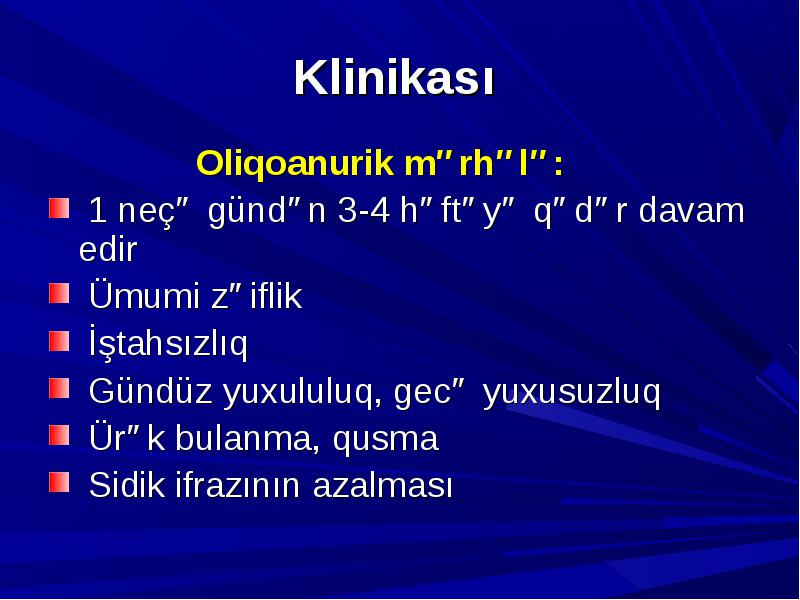 Klinikası

Oliqoanurik m″rh″l″:

1 neç″ günd″n 3-4 h″ft″y″ q″d″r davam edir

Ümumi z″iflik

İştahsızlıq

Gündüz yuxululuq, gec″ yuxusuzluq

Ür″k bulanma, qusma

Sidik ifrazının azalması